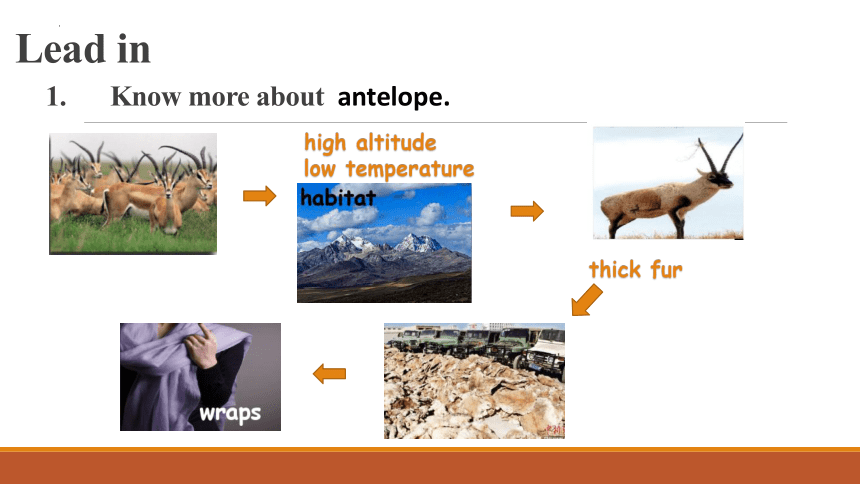 Lead in

1. Know more about antelope.

high altitude
low temperature
habitat

thick fur

wraps